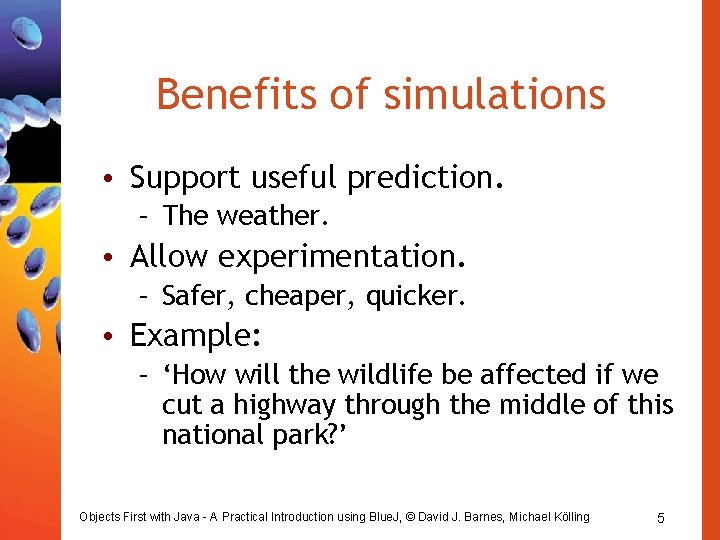 Benefits of simulations

• Support useful prediction.
  – The weather.
• Allow experimentation.
  – Safer, cheaper, quicker.
• Example:
  – ‘How will the wildlife be affected if we cut a highway through the middle of this national park?’

Objects First with Java - A Practical Introduction using BlueJ, © David J. Barnes, Michael Kölling

5